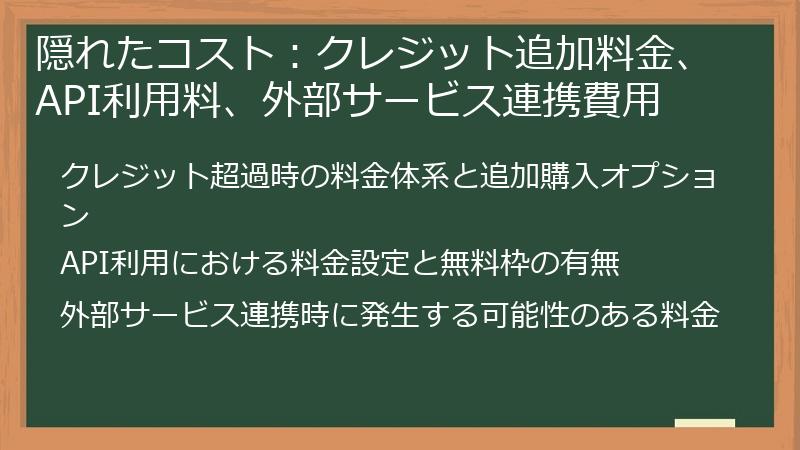 隠れたコスト：クレジット追加料金、API利用料、外部サービス連携費用

クレジット超過時の料金体系と追加購入オプション

API利用における料金設定と無料枠の有無

外部サービス連携時に発生する可能性のある料金